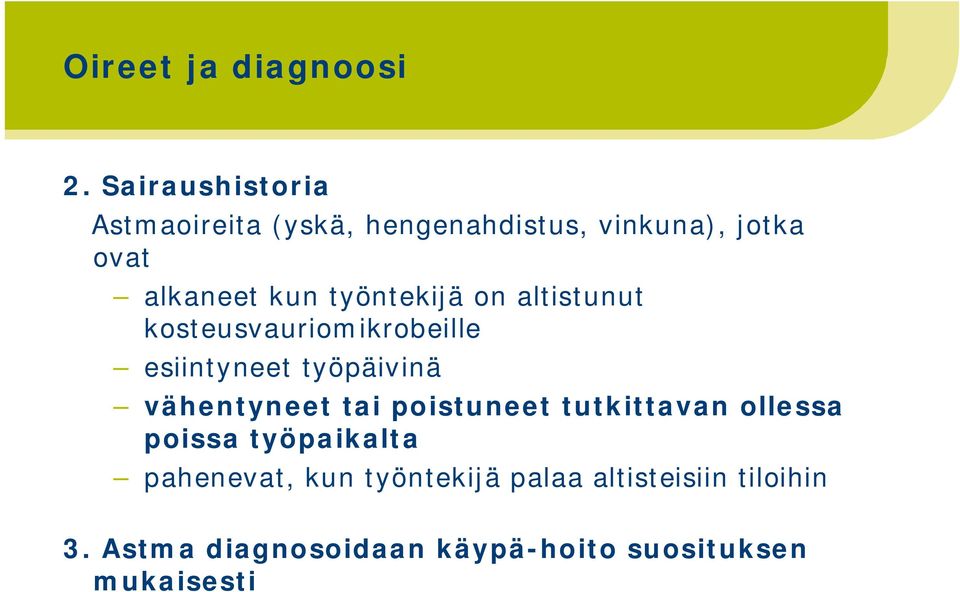 Oireet ja diagnoosi

2. Sairaushistoria

Astmaoireita (yskä, hengenahdistus, vinkuna), jotka ovat

– alkaneet kun työntekijä on altistunut kosteusvauriomikrobeille

– esiintyneet työpäivinä

– vähentyneet tai poistuneet tutkittavan ollessa poissa työpaikalta

– pahenevat, kun työntekijä palaa altisteisiin tiloihin

3. Astma diagnosoidaan käypä-hoito suosituksen mukaisesti